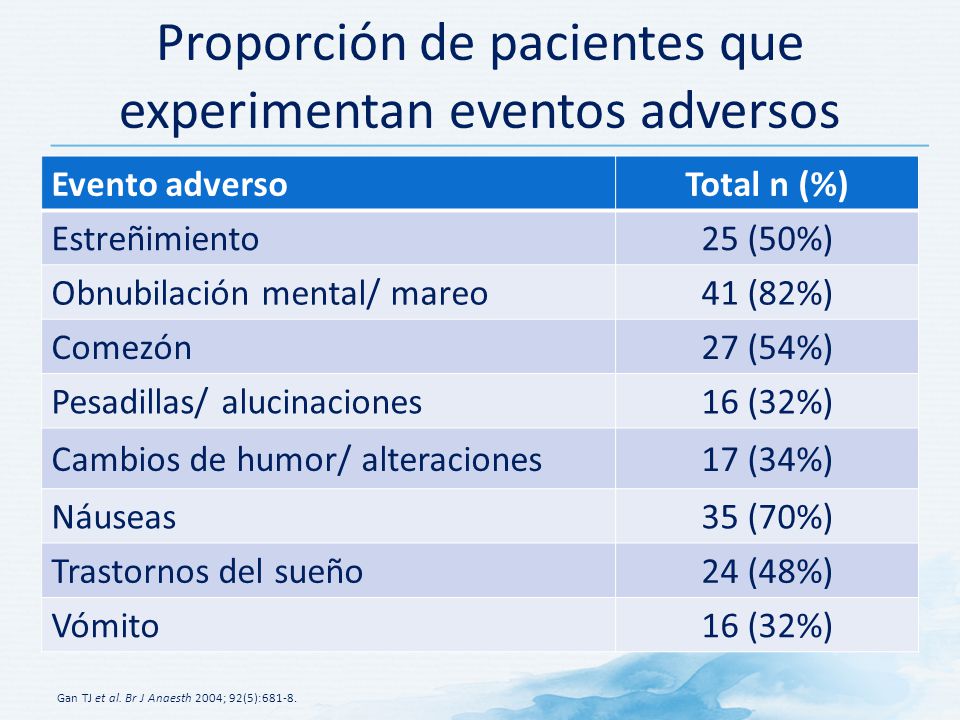 Proporción de pacientes que experimentan eventos adversos

| Evento adverso | Total n (%) |
|---|---|
| Estreñimiento | 25 (50%) |
| Obnubilación mental/ mareo | 41 (82%) |
| Comezón | 27 (54%) |
| Pesadillas/ alucinaciones | 16 (32%) |
| Cambios de humor/ alteraciones | 17 (34%) |
| Náuseas | 35 (70%) |
| Trastornos del sueño | 24 (48%) |
| Vómito | 16 (32%) |

Gan TJ et al. Br J Anaesth 2004; 92(5):681-8.